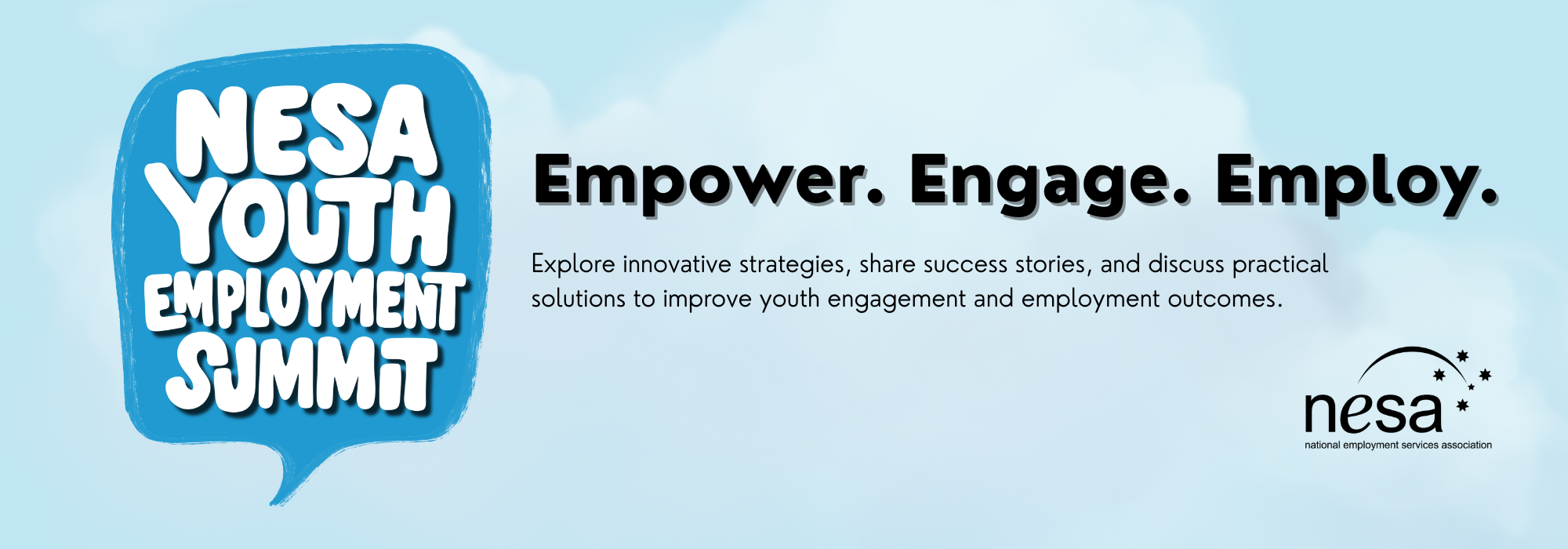 NESA YOUTH EMPLOYMENT SUMMIT

Empower. Engage. Employ.

Explore innovative strategies, share success stories, and discuss practical solutions to improve youth engagement and employment outcomes.

nesa
national employment services association